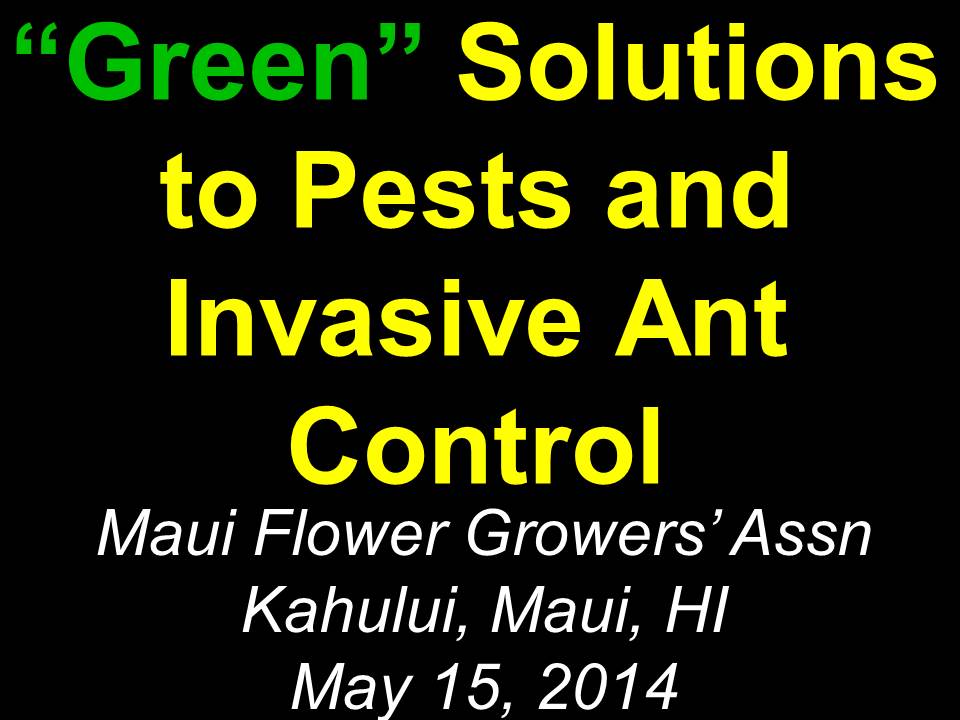 “Green” Solutions to Pests and Invasive Ant Control

Maui Flower Growers’ Assn
Kahului, Maui, HI
May 15, 2014